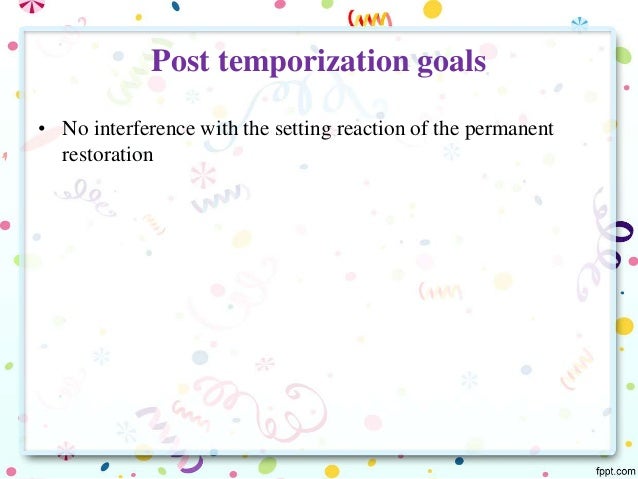 Post temporization goals

• No interference with the setting reaction of the permanent restoration

fppt.com